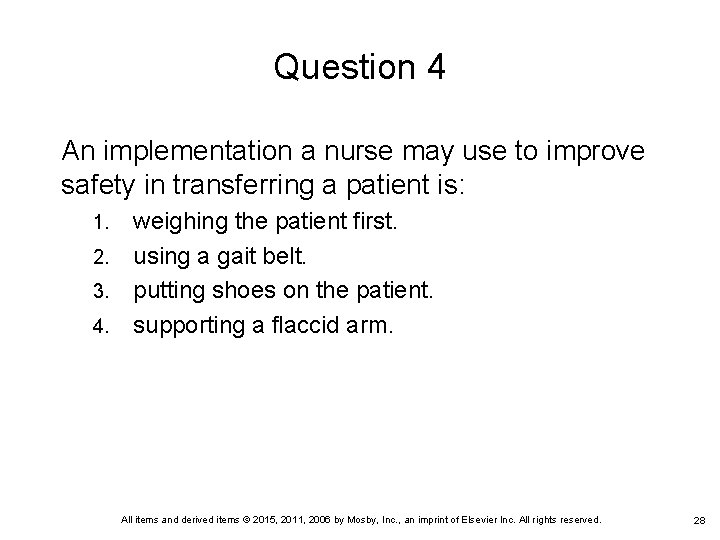 Question 4

An implementation a nurse may use to improve safety in transferring a patient is:

1. weighing the patient first.
2. using a gait belt.
3. putting shoes on the patient.
4. supporting a flaccid arm.

All items and derived items © 2015, 2011, 2006 by Mosby, Inc., an imprint of Elsevier Inc. All rights reserved.

28